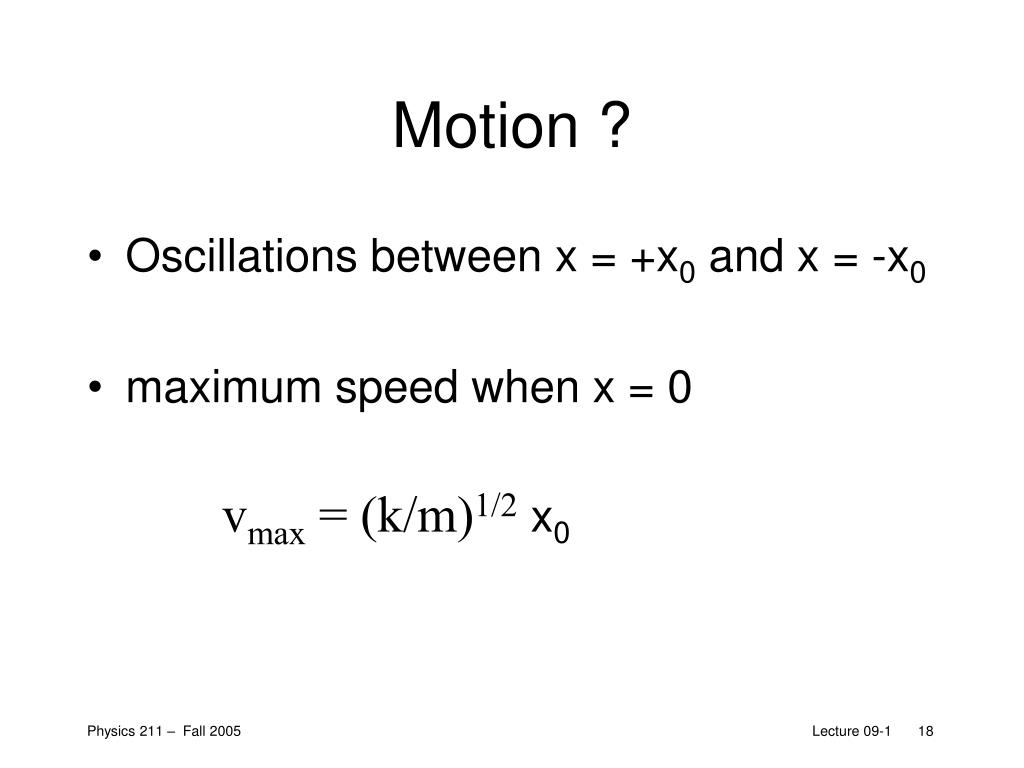 Motion ?

• Oscillations between $x = +x_0$ and $x = -x_0$

• maximum speed when $x = 0$

$v_{max} = (k/m)^{1/2} x_0$

Physics 211 – Fall 2005

Lecture 09-1 18